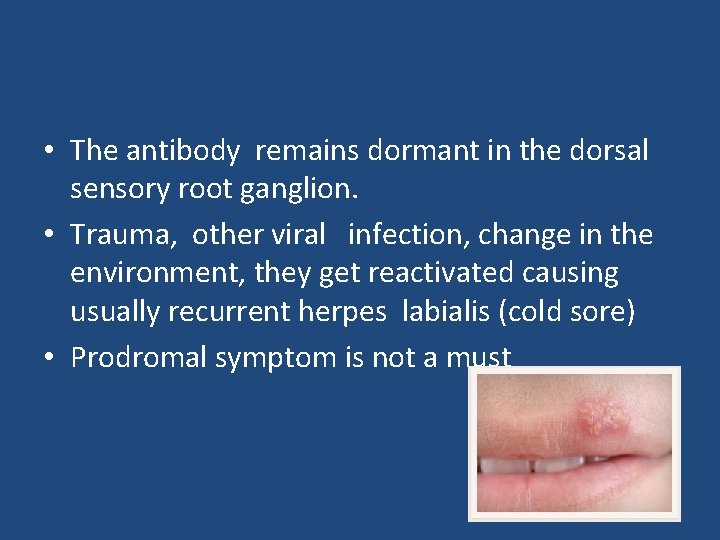 • The antibody remains dormant in the dorsal sensory root ganglion.
• Trauma, other viral infection, change in the environment, they get reactivated causing usually recurrent herpes labialis (cold sore)
• Prodromal symptom is not a must